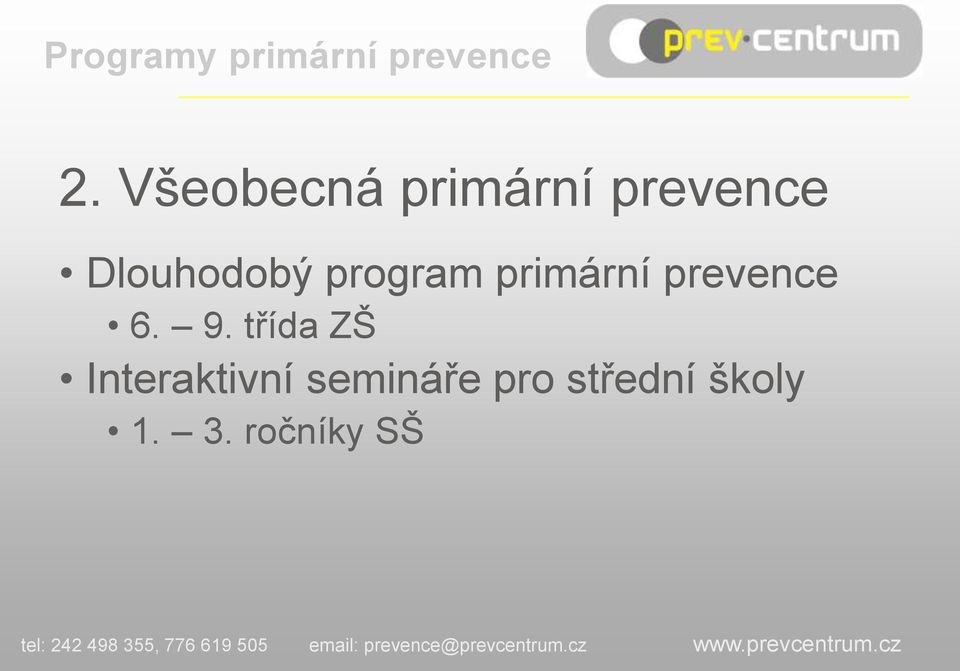 Programy primární prevence

prev·centrum

2. Všeobecná primární prevence

• Dlouhodobý program primární prevence
  • 6. – 9. třída ZŠ
• Interaktivní semináře pro střední školy
  • 1. – 3. ročníky SŠ

tel: 242 498 355, 776 619 505 email: prevence@prevcentrum.cz www.prevcentrum.cz